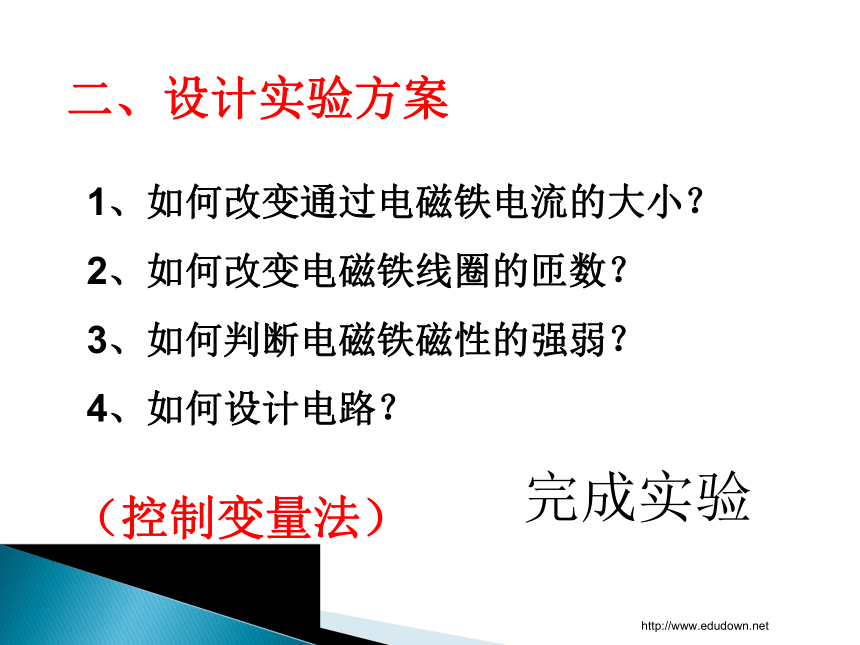 二、设计实验方案

1、如何改变通过电磁铁电流的大小?

2、如何改变电磁铁线圈的匝数?

3、如何判断电磁铁磁性的强弱?

4、如何设计电路?

（控制变量法）

完成实验

http://www.edudown.net